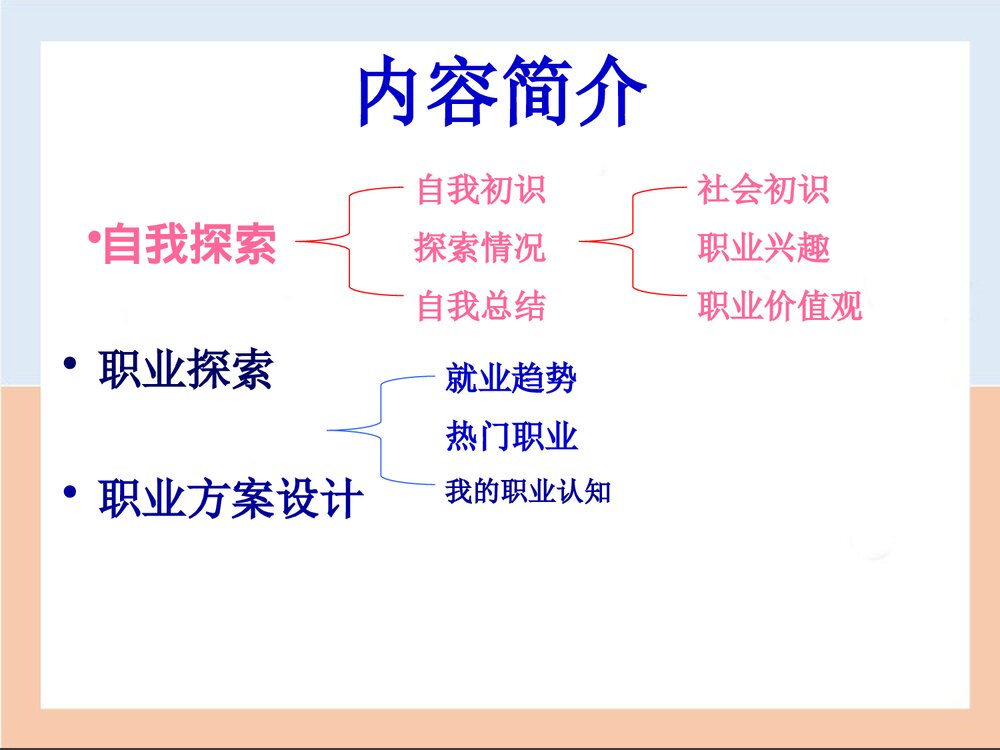 内容简介

•自我探索

自我初识
探索情况
自我总结

社会初识
职业兴趣
职业价值观

• 职业探索

就业趋势
热门职业
我的职业认知

• 职业方案设计